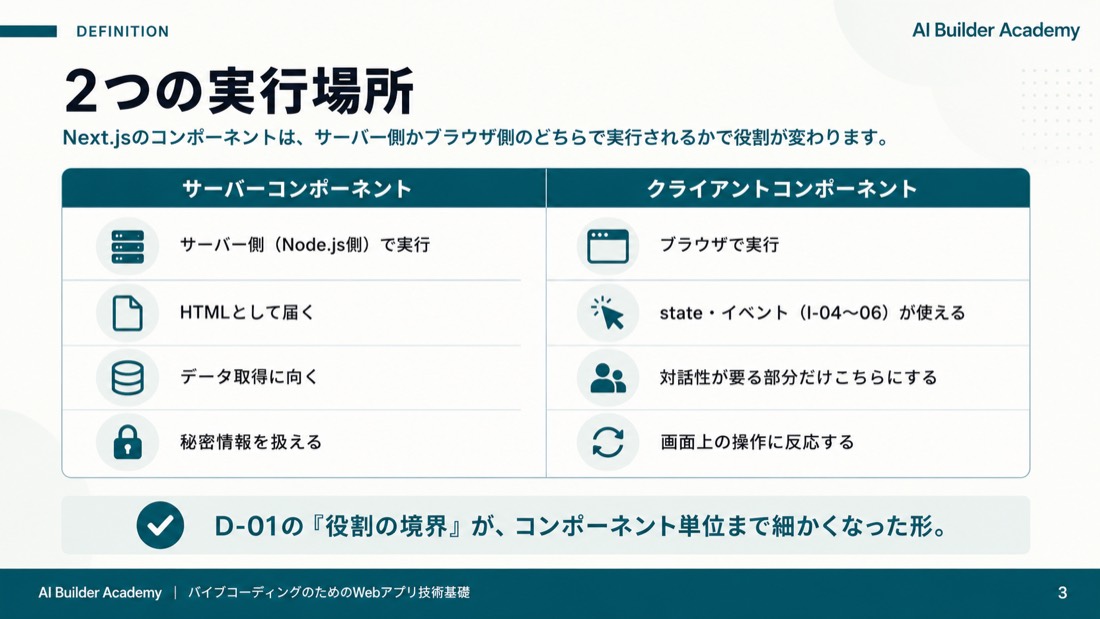 DEFINITION

AI Builder Academy

2つの実行場所

Next.jsのコンポーネントは、サーバー側かブラウザ側のどちらで実行されるかで役割が変わります。

| サーバーコンポーネント | クライアントコンポーネント |
|---|---|
| サーバー側（Node.js側）で実行 | ブラウザで実行 |
| HTMLとして届く | state・イベント（I-04〜06）が使える |
| データ取得に向く | 対話性が要る部分だけこちらにする |
| 秘密情報を扱える | 画面上の操作に反応する |

D-01の『役割の境界』が、コンポーネント単位まで細かくなった形。

AI Builder Academy ｜ バイブコーディングのためのWebアプリ技術基礎

3